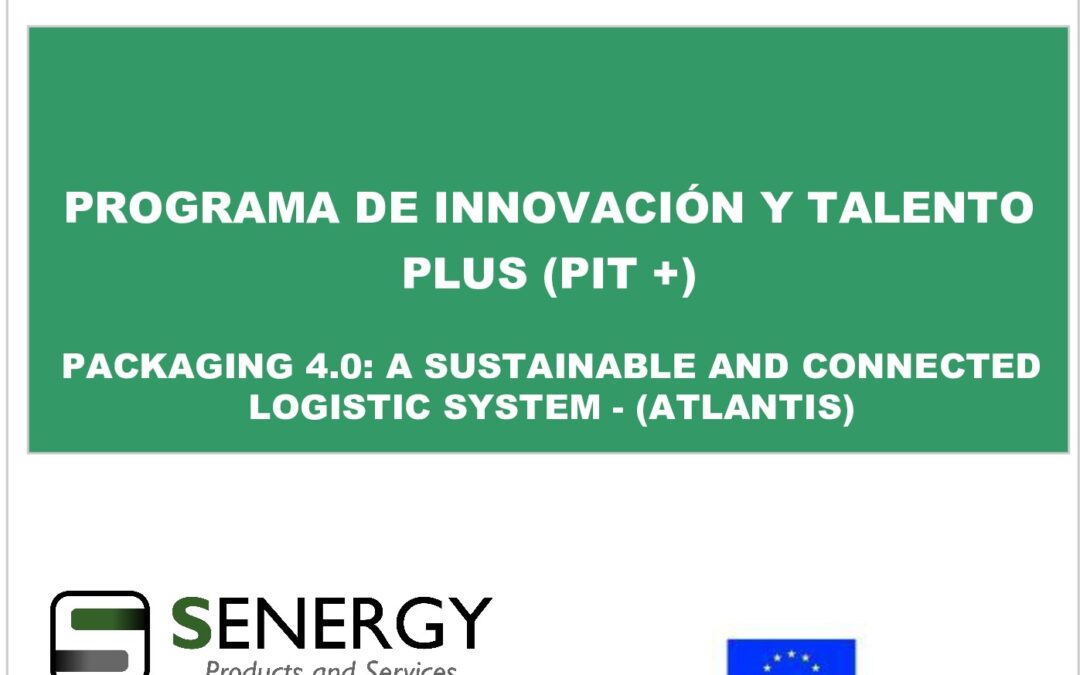 PROGRAMA DE INNOVACIÓN Y TALENTO PLUS (PIT +)

PACKAGING 4.0: A SUSTAINABLE AND CONNECTED LOGISTIC SYSTEM - (ATLANTIS)

SENERGY
Products and Services